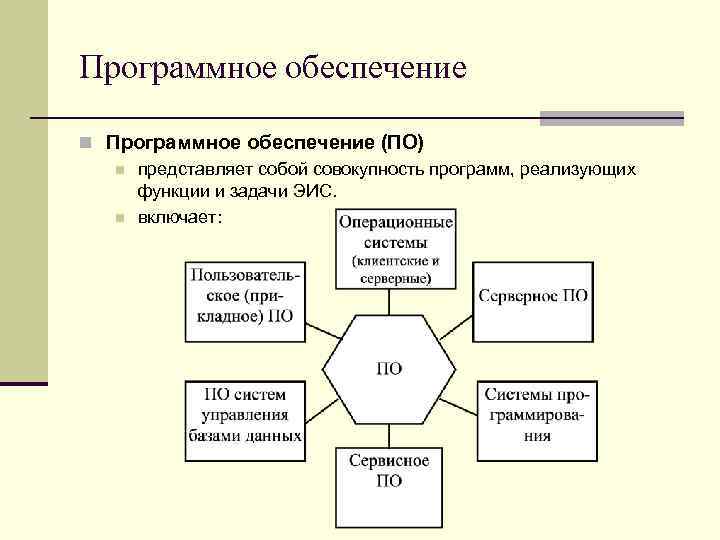 Программное обеспечение

Программное обеспечение (ПО)

представляет собой совокупность программ, реализующих функции и задачи ЭИС.

включает:

Операционные системы (клиентские и серверные)

Пользовательское (прикладное) ПО

Серверное ПО

ПО

ПО систем управления базами данных

Системы программирования

Сервисное ПО